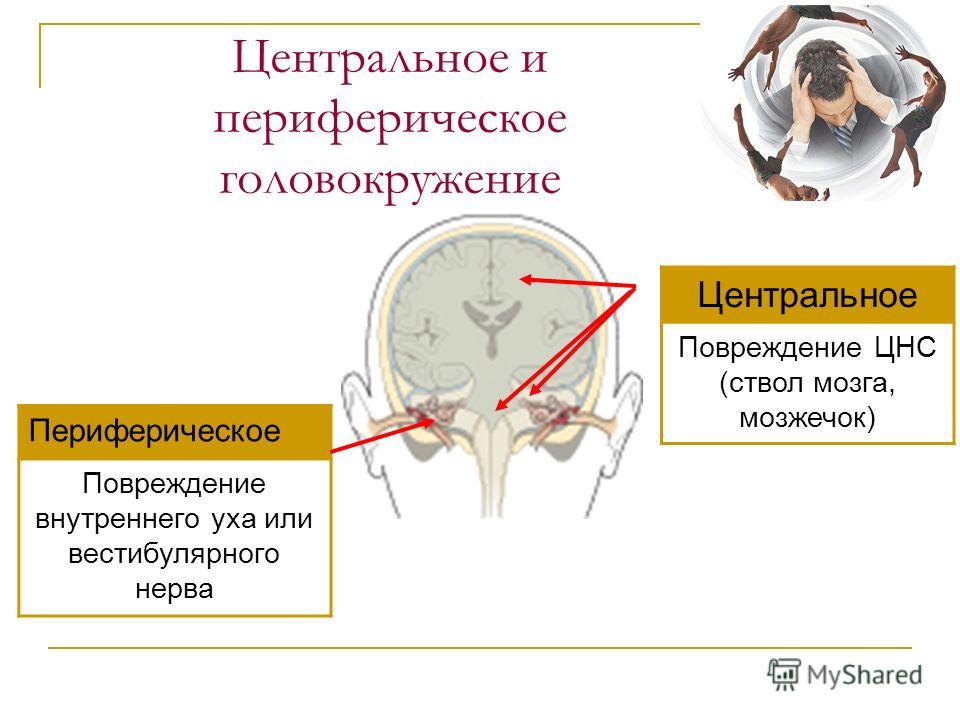 Центральное и периферическое головокружение

Центральное

Повреждение ЦНС (ствол мозга, мозжечок)

Периферическое

Повреждение внутреннего уха или вестибулярного нерва

MyShared